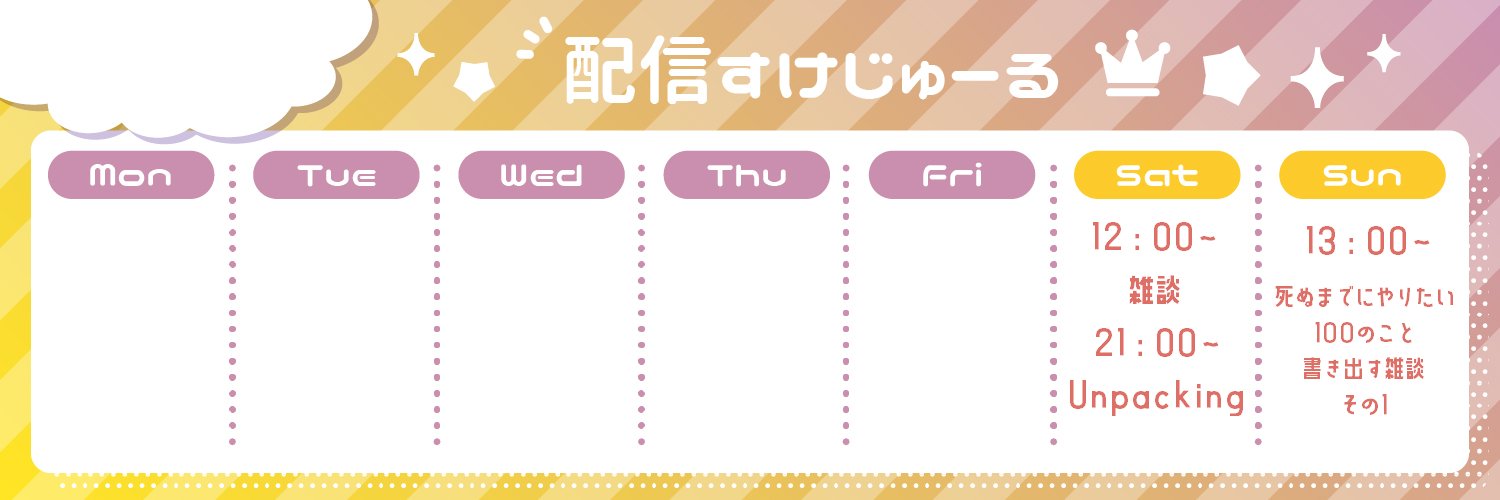 配信すけじゅーる

| Mon | Tue | Wed | Thu | Fri | Sat | Sun |
|---|---|---|---|---|---|---|
| | | | | | 12：00~ 雑談 21：00~ Unpacking | 13：00~ 死ぬまでにやりたい 100のこと 書き出す雑談 その1 |